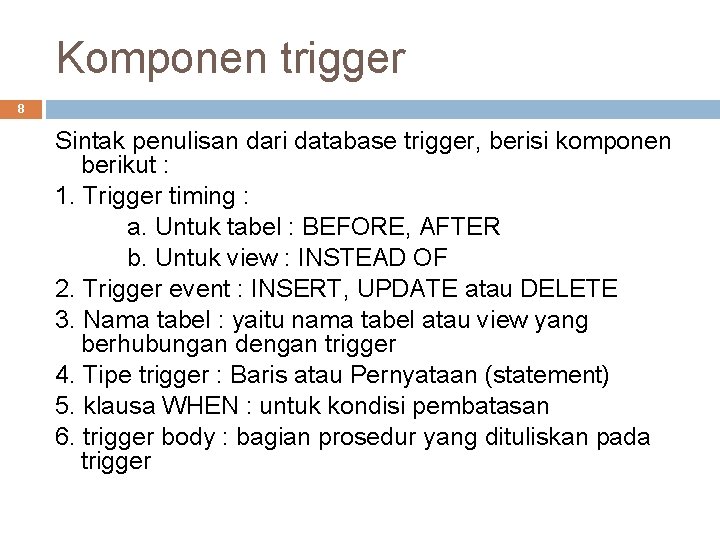 Komponen trigger

8

Sintak penulisan dari database trigger, berisi komponen berikut :

1. Trigger timing :

a. Untuk tabel : BEFORE, AFTER

b. Untuk view : INSTEAD OF

2. Trigger event : INSERT, UPDATE atau DELETE

3. Nama tabel : yaitu nama tabel atau view yang berhubungan dengan trigger

4. Tipe trigger : Baris atau Pernyataan (statement)

5. klausa WHEN : untuk kondisi pembatasan

6. trigger body : bagian prosedur yang dituliskan pada trigger